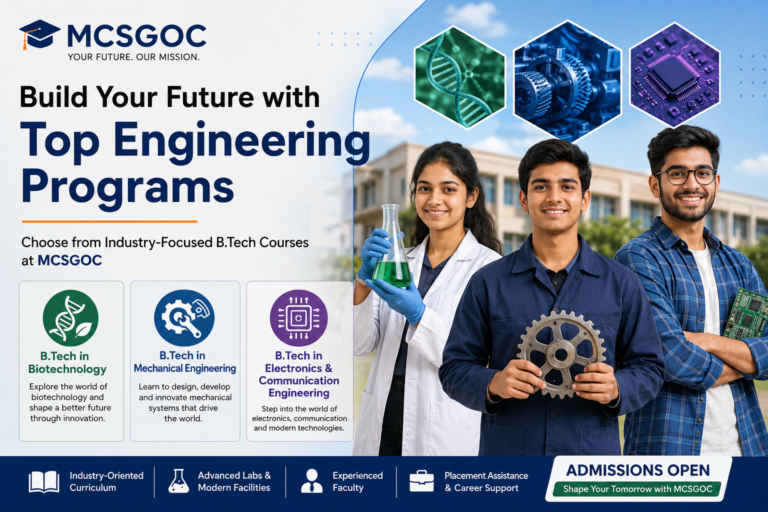 MCSGOC
YOUR FUTURE. OUR MISSION.

Build Your Future with
Top Engineering Programs

Choose from Industry-Focused B.Tech Courses at MCSGOC

B.Tech in Biotechnology
Explore the world of biotechnology and shape a better future through innovation.

B.Tech in Mechanical Engineering
Learn to design, develop and innovate mechanical systems that drive the world.

B.Tech in Electronics & Communication Engineering
Step into the world of electronics, communication and modern technologies.

Industry-Oriented Curriculum

Advanced Labs & Modern Facilities

Experienced Faculty

Placement Assistance & Career Support

ADMISSIONS OPEN
Shape Your Tomorrow with MCSGOC